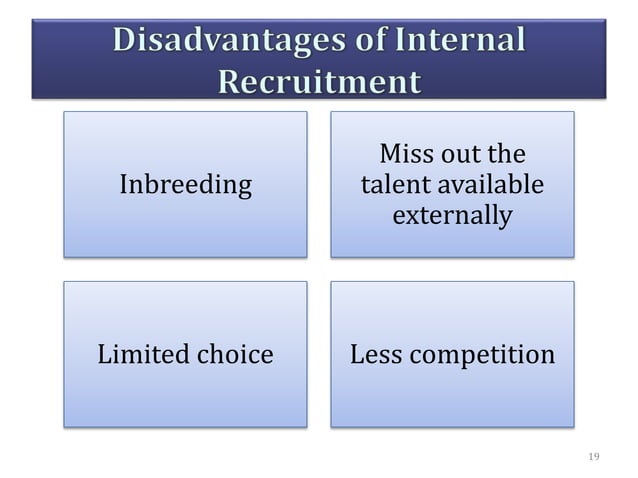 Disadvantages of Internal Recruitment

Inbreeding

Miss out the talent available externally

Limited choice

Less competition

19